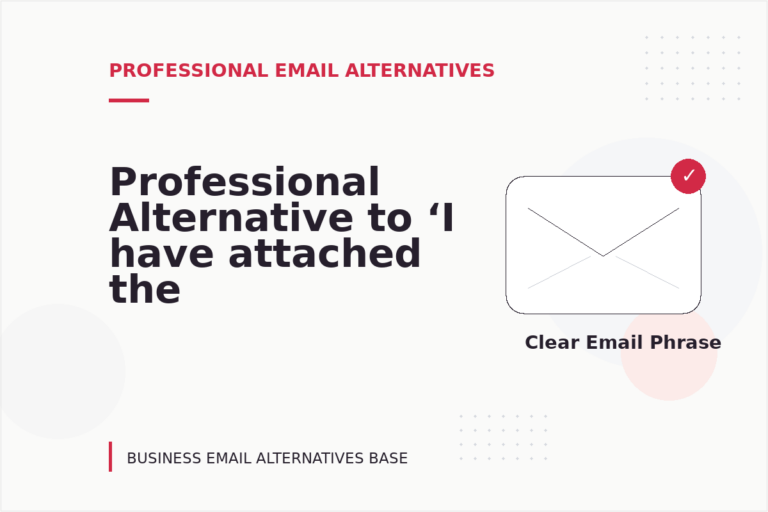 PROFESSIONAL EMAIL ALTERNATIVES

Professional Alternative to ‘I have attached the

✓

Clear Email Phrase

BUSINESS EMAIL ALTERNATIVES BASE